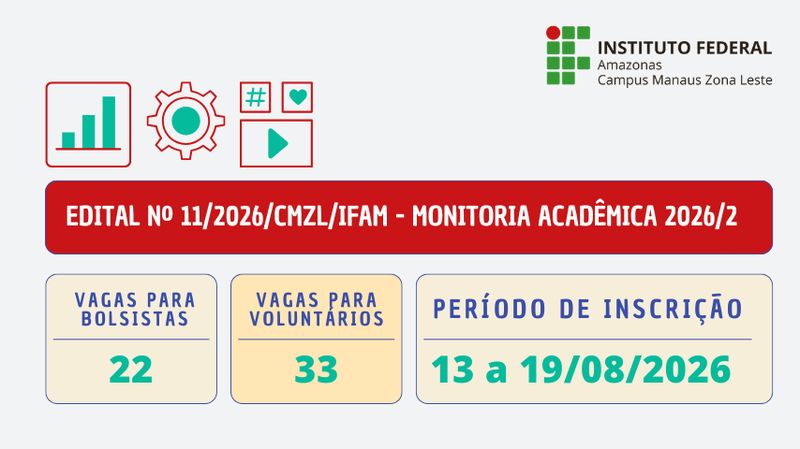 INSTITUTO FEDERAL
Amazonas
Campus Manaus Zona Leste

#

EDITAL Nº 11/2026/CMZL/IFAM - MONITORIA ACADÊMICA 2026/2

VAGAS PARA BOLSISTAS
22

VAGAS PARA VOLUNTÁRIOS
33

PERÍODO DE INSCRIÇÃO
13 a 19/08/2026